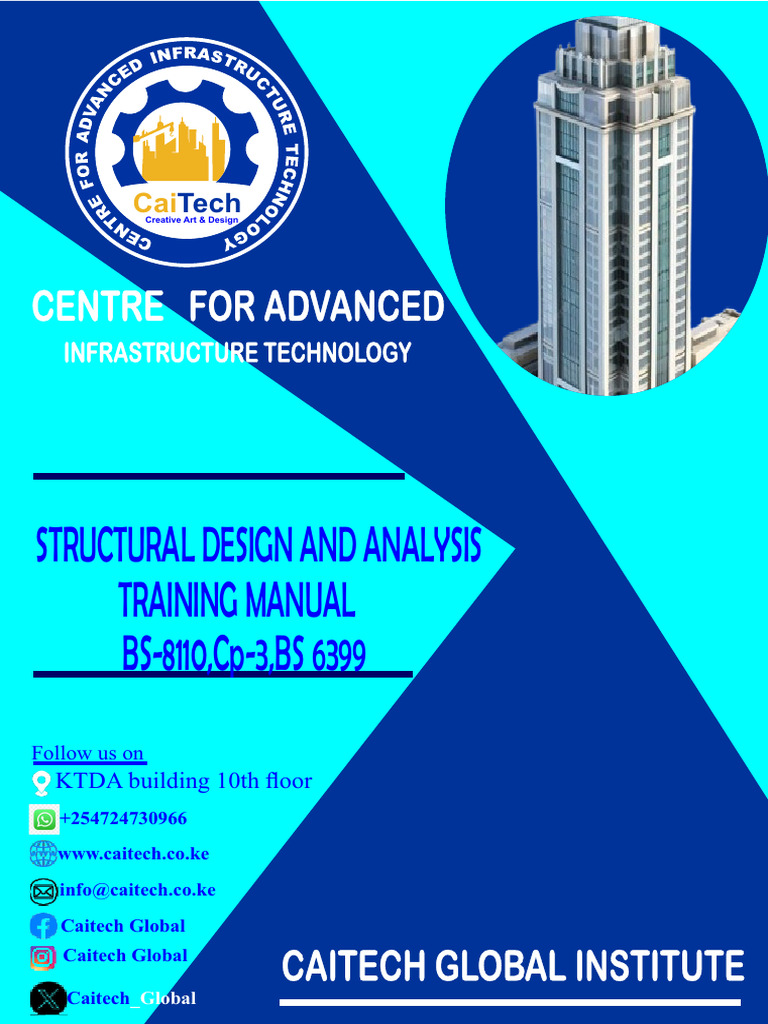 CENTRE FOR ADVANCED INFRASTRUCTURE TECHNOLOGY

CaiTech
Creative Art & Design

CENTRE FOR ADVANCED
INFRASTRUCTURE TECHNOLOGY

STRUCTURAL DESIGN AND ANALYSIS
TRAINING MANUAL
BS-8110,Cp-3,BS 6399

Follow us on
KTDA building 10th floor
+254724730966
www.caitech.co.ke
info@caitech.co.ke
Caitech Global
Caitech Global
Caitech_Global

CAITECH GLOBAL INSTITUTE